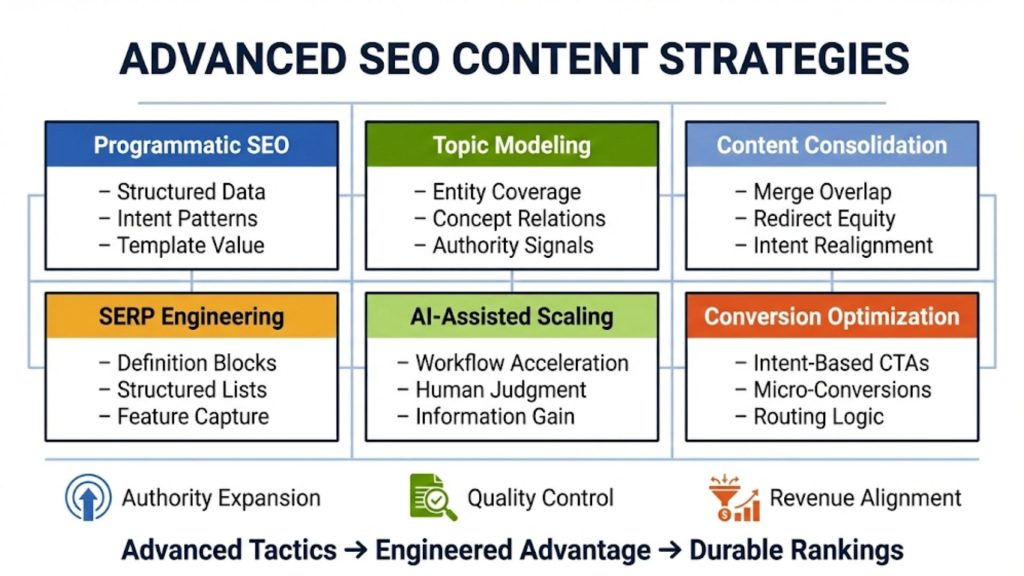 ADVANCED SEO CONTENT STRATEGIES

Programmatic SEO
– Structured Data
– Intent Patterns
– Template Value

Topic Modeling
– Entity Coverage
– Concept Relations
– Authority Signals

Content Consolidation
– Merge Overlap
– Redirect Equity
– Intent Realignment

SERP Engineering
– Definition Blocks
– Structured Lists
– Feature Capture

AI-Assisted Scaling
– Workflow Acceleration
– Human Judgment
– Information Gain

Conversion Optimization
– Intent-Based CTAs
– Micro-Conversions
– Routing Logic

Authority Expansion

Quality Control

Revenue Alignment

Advanced Tactics → Engineered Advantage → Durable Rankings